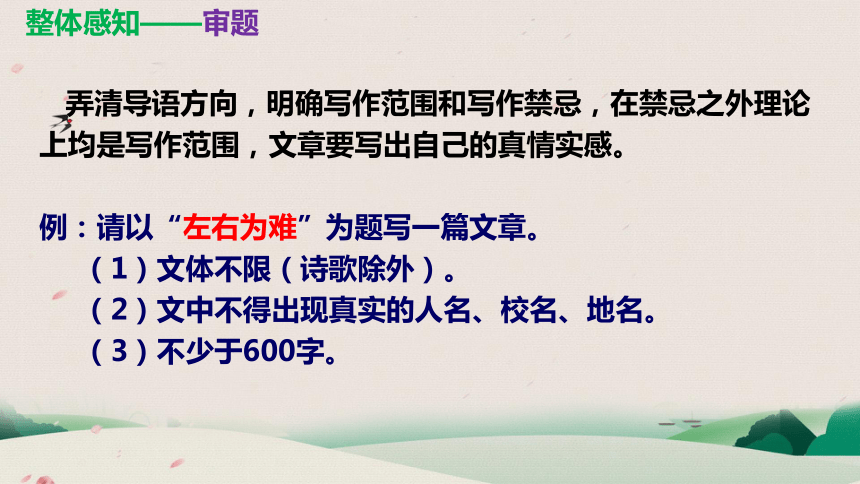 整体感知——审题

弄清导语方向，明确写作范围和写作禁忌，在禁忌之外理论上均是写作范围，文章要写出自己的真情实感。

例：请以“左右为难”为题写一篇文章。
（1）文体不限（诗歌除外）。
（2）文中不得出现真实的人名、校名、地名。
（3）不少于600字。